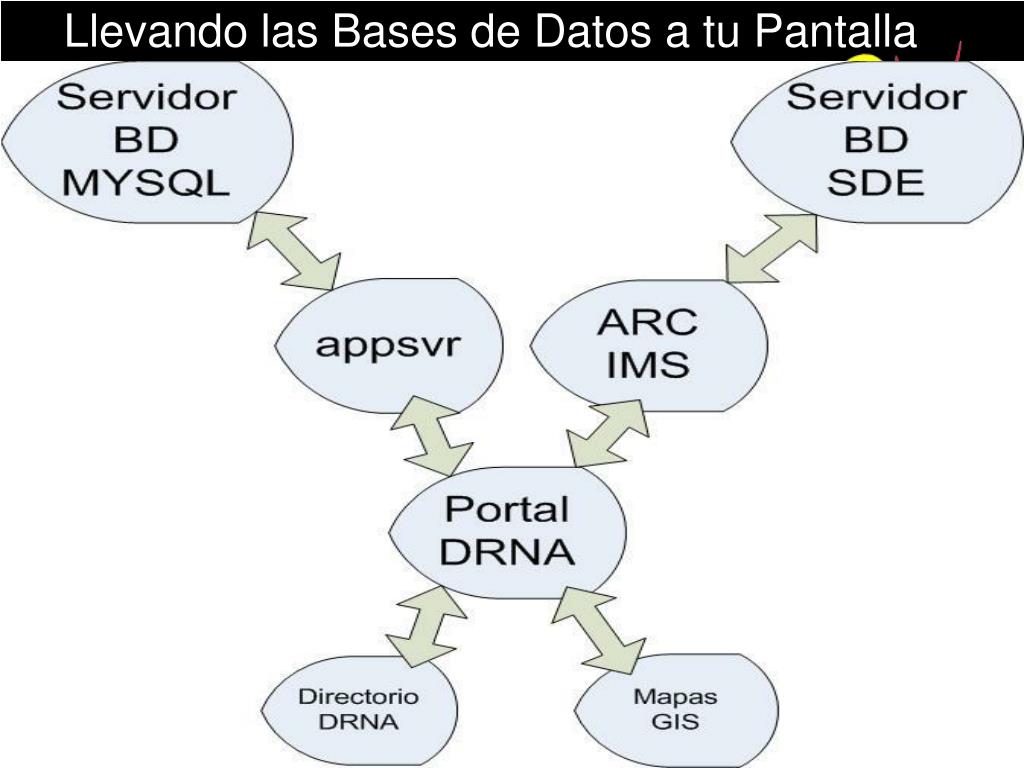 Llevando las Bases de Datos a tu Pantalla

Servidor BD MYSQL

Servidor BD SDE

appsvr

ARC IMS

Portal DRNA

Directorio DRNA

Mapas GIS